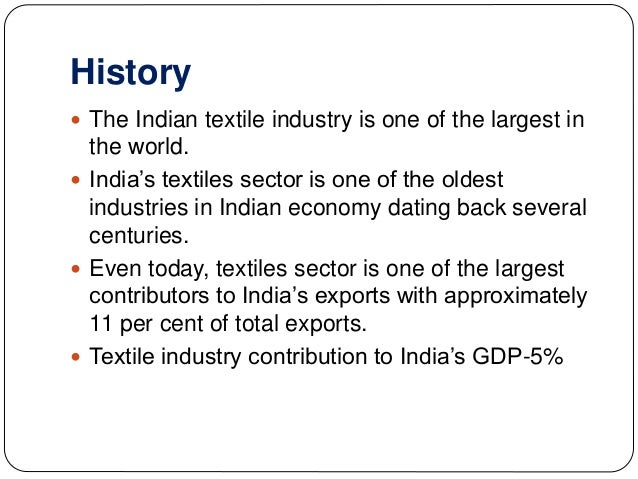 History

- The Indian textile industry is one of the largest in the world.
- India’s textiles sector is one of the oldest industries in Indian economy dating back several centuries.
- Even today, textiles sector is one of the largest contributors to India’s exports with approximately 11 per cent of total exports.
- Textile industry contribution to India’s GDP-5%